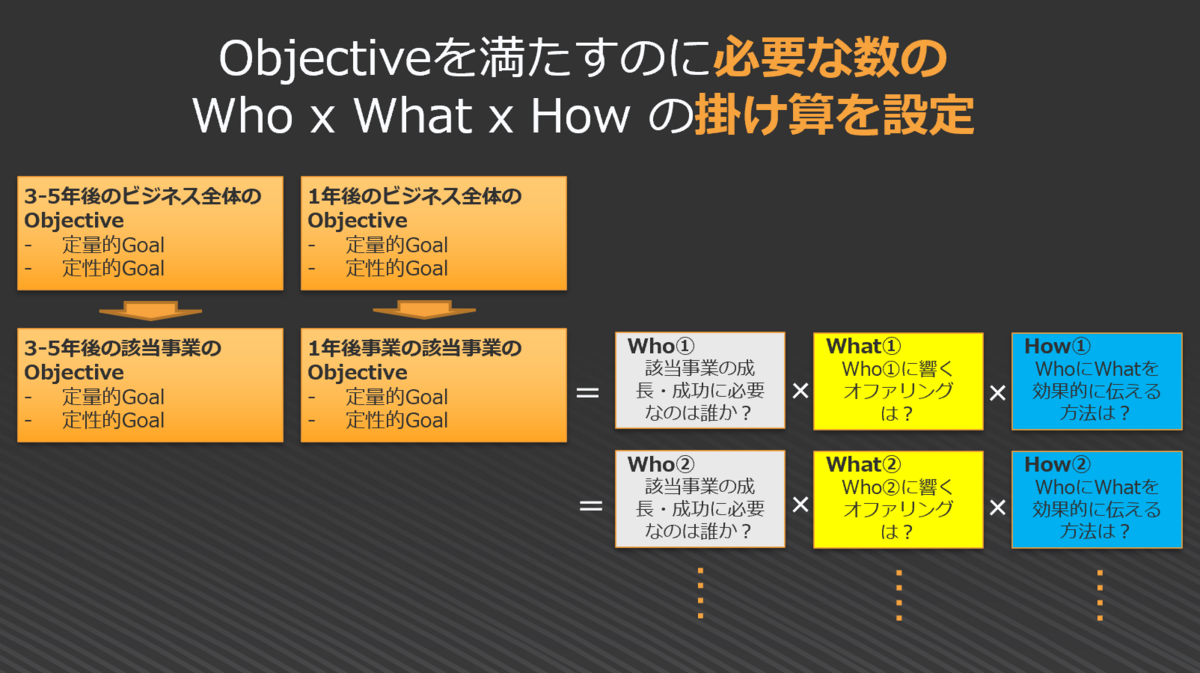 Objectiveを満たすのに必要な数の
Who x What x How の掛け算を設定

3-5年後のビジネス全体の
Objective
- 定量的Goal
- 定性的Goal

1年後のビジネス全体の
Objective
- 定量的Goal
- 定性的Goal

3-5年後の該当事業の
Objective
- 定量的Goal
- 定性的Goal

1年後事業の該当事業の
Objective
- 定量的Goal
- 定性的Goal

=

Who①
該当事業の成長・成功に必要なのは誰か？

×

What①
Who①に響くオファリングは？

×

How①
WhoにWhatを効果的に伝える方法は？

=

Who②
該当事業の成長・成功に必要なのは誰か？

×

What②
Who②に響くオファリングは？

×

How②
WhoにWhatを効果的に伝える方法は？